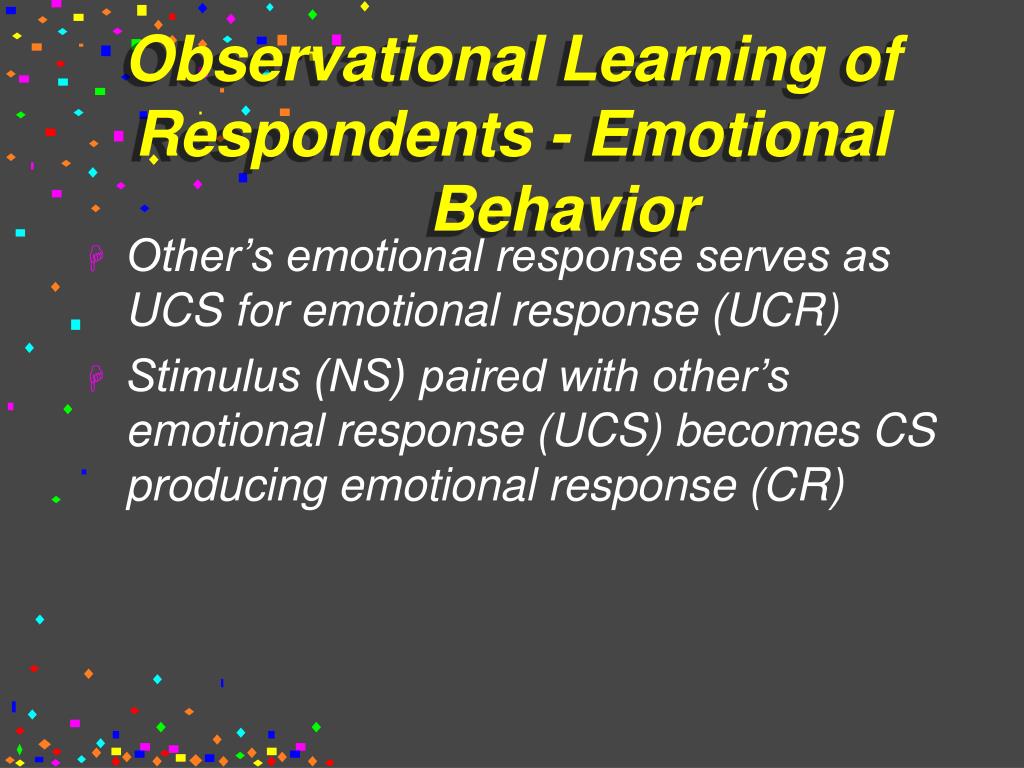 Observational Learning of Respondents - Emotional Behavior

Other’s emotional response serves as UCS for emotional response (UCR)

Stimulus (NS) paired with other’s emotional response (UCS) becomes CS producing emotional response (CR)